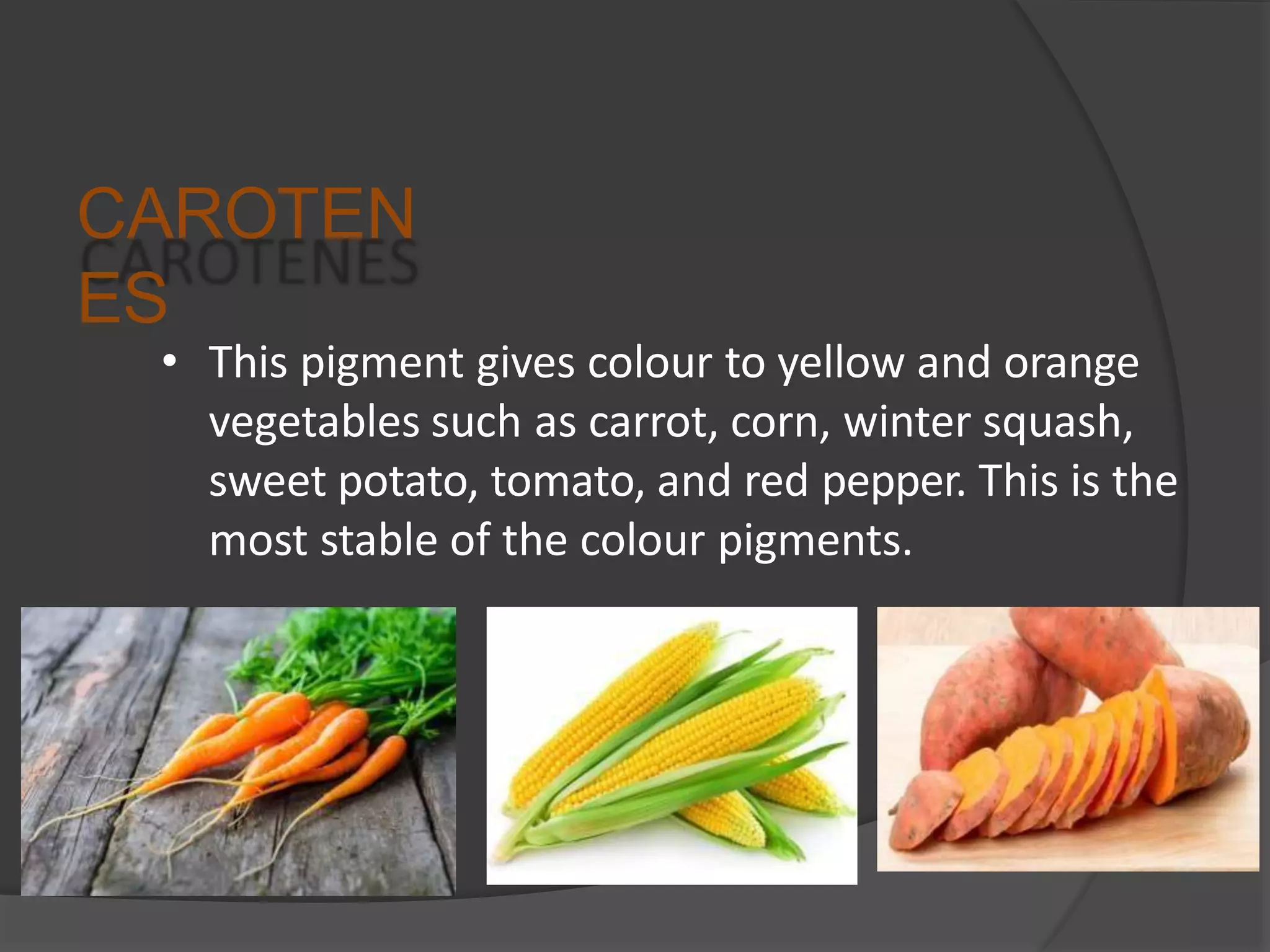 CAROTENES

CAROTENES

• This pigment gives colour to yellow and orange vegetables such as carrot, corn, winter squash, sweet potato, tomato, and red pepper. This is the most stable of the colour pigments.